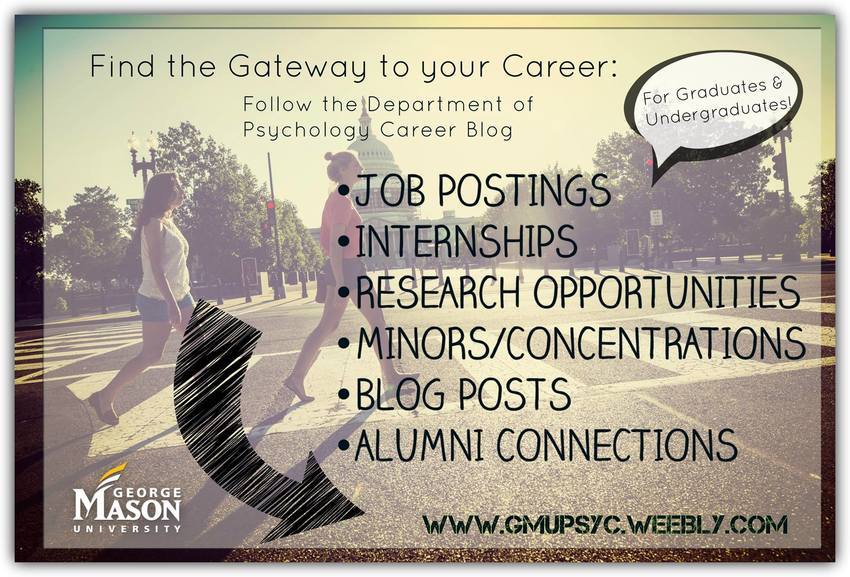 Find the Gateway to your Career:

Follow the Department of Psychology Career Blog

For Graduates & Undergraduates!

•JOB POSTINGS
•INTERNSHIPS
•RESEARCH OPPORTUNITIES
•MINORS/CONCENTRATIONS
•BLOG POSTS
•ALUMNI CONNECTIONS

GEORGE MASON UNIVERSITY

WWW.GMUPSYC.WEEBLY.COM